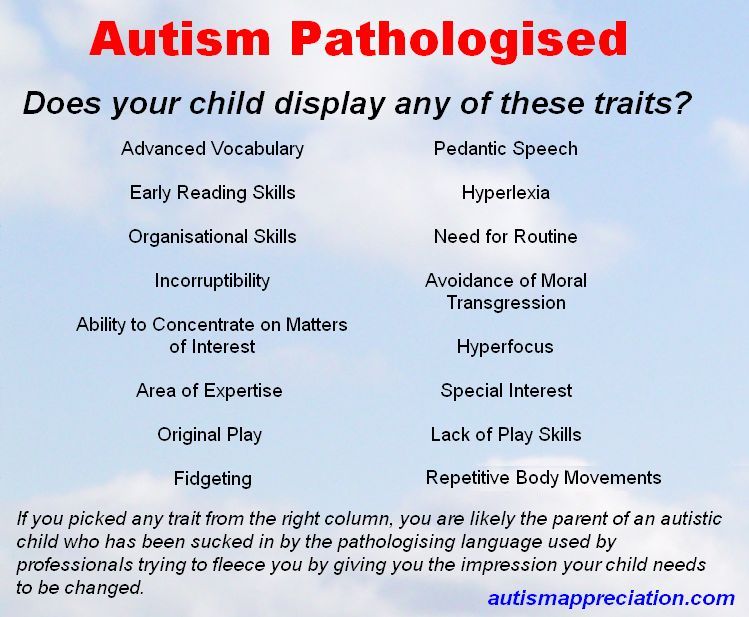 Autism Pathologised

Does your child display any of these traits?

Advanced Vocabulary

Early Reading Skills

Organisational Skills

Incorruptibility

Ability to Concentrate on Matters of Interest

Area of Expertise

Original Play

Fidgeting

Pedantic Speech

Hyperlexia

Need for Routine

Avoidance of Moral Transgression

Hyperfocus

Special Interest

Lack of Play Skills

Repetitive Body Movements

If you picked any trait from the right column, you are likely the parent of an autistic child who has been sucked in by the pathologising language used by professionals trying to fleece you by giving you the impression your child needs to be changed.

autismappreciation.com